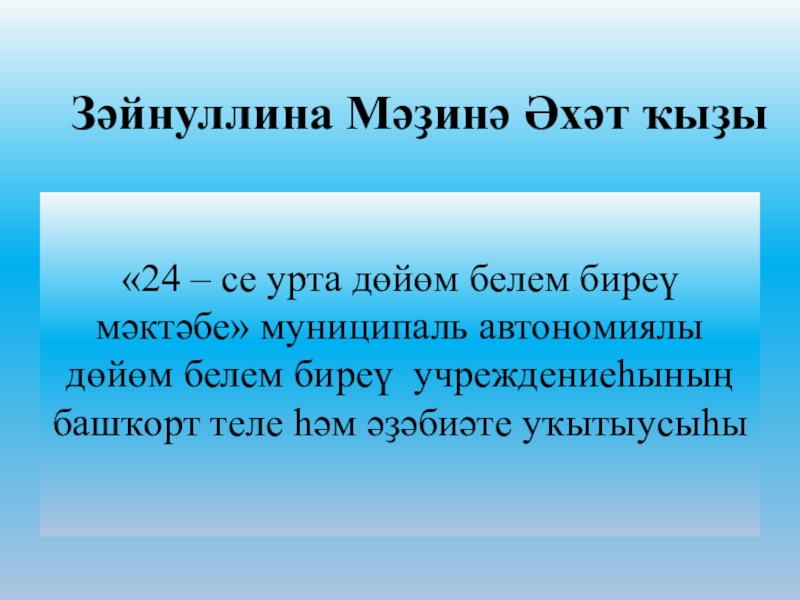 Зәйнуллина Мәҙинә Әхәт ҡыҙы

«24 – се урта дөйөм белем биреү мәктәбе» муниципаль автономиялы дөйөм белем биреү учреждениеһының башҡорт теле һәм әҙәбиәте уҡытыусыһы